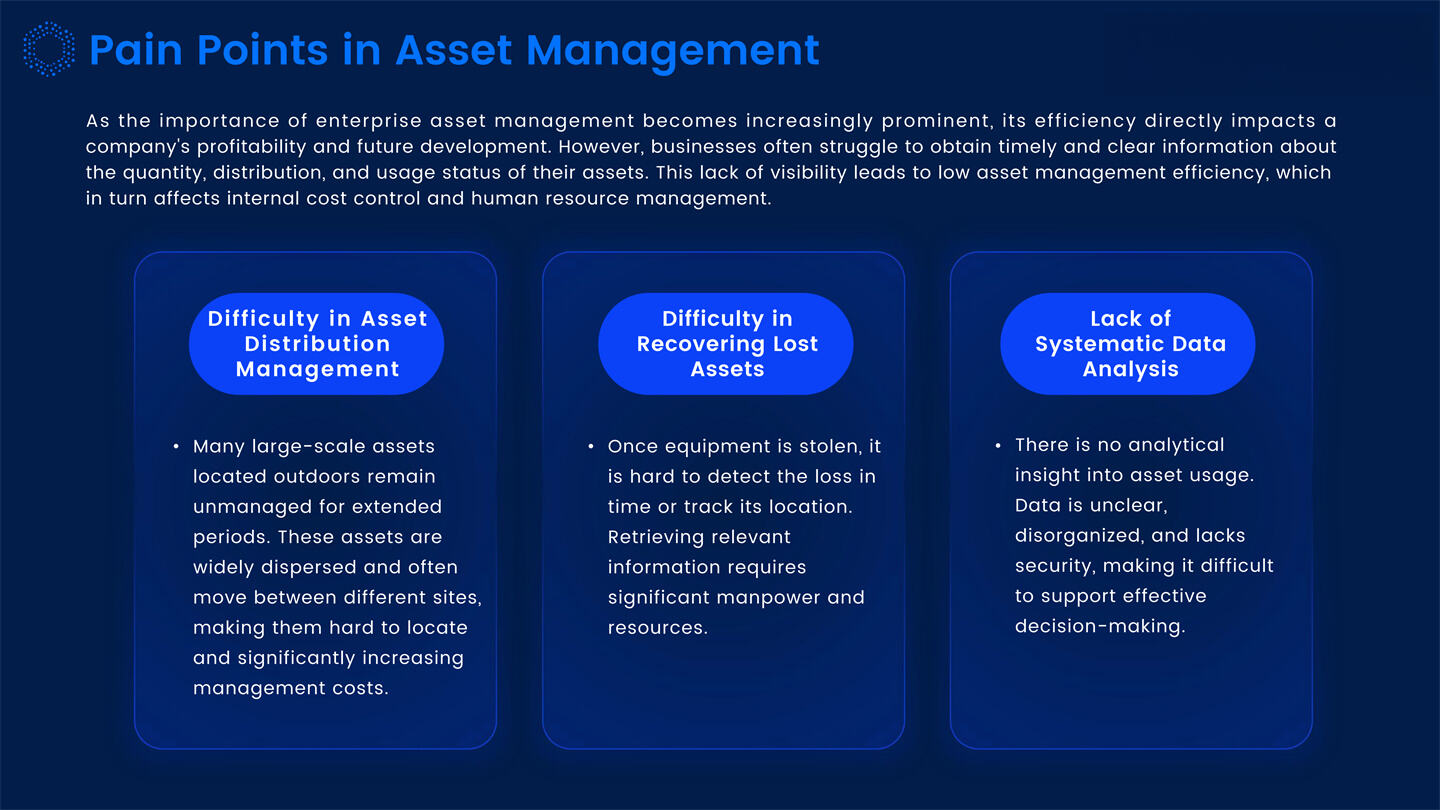 Pain Points in Asset Management

As the importance of enterprise asset management becomes increasingly prominent, its efficiency directly impacts a company's profitability and future development. However, businesses often struggle to obtain timely and clear information about the quantity, distribution, and usage status of their assets. This lack of visibility leads to low asset management efficiency, which in turn affects internal cost control and human resource management.

Difficulty in Asset Distribution Management

• Many large-scale assets located outdoors remain unmanaged for extended periods. These assets are widely dispersed and often move between different sites, making them hard to locate and significantly increasing management costs.

Difficulty in Recovering Lost Assets

• Once equipment is stolen, it is hard to detect the loss in time or track its location. Retrieving relevant information requires significant manpower and resources.

Lack of Systematic Data Analysis

• There is no analytical insight into asset usage. Data is unclear, disorganized, and lacks security, making it difficult to support effective decision-making.